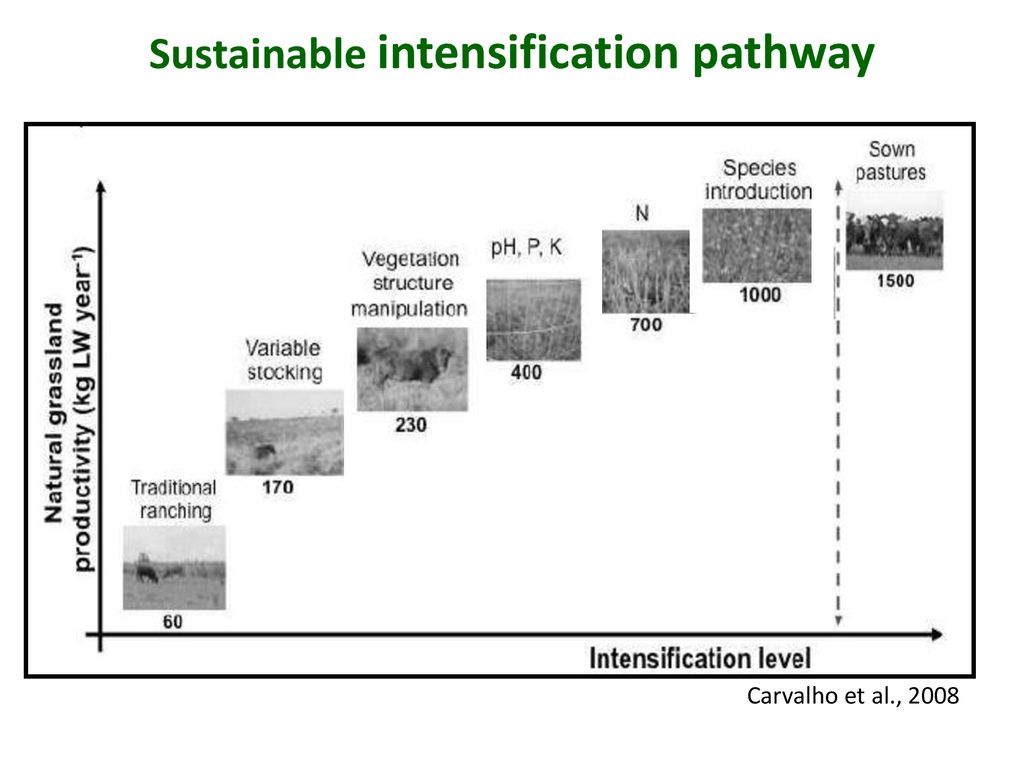 Sustainable intensification pathway

Natural grassland productivity (kg LW year$^{-1}$)

Traditional ranching
60

Variable stocking
170

Vegetation structure manipulation
230

pH, P, K
400

N
700

Species introduction
1000

Sown pastures
1500

Intensification level

Carvalho et al., 2008